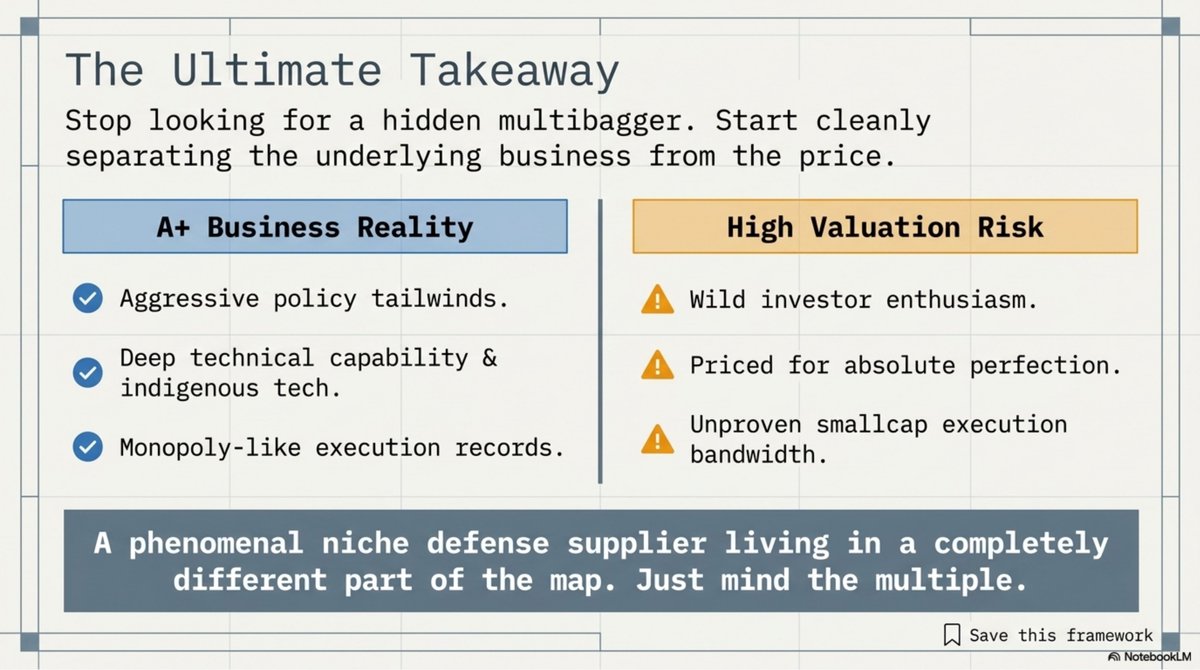 The Ultimate Takeaway

Stop looking for a hidden multibagger. Start cleanly separating the underlying business from the price.

A+ Business Reality

Aggressive policy tailwinds.

Deep technical capability & indigenous tech.

Monopoly-like execution records.

High Valuation Risk

Wild investor enthusiasm.

Priced for absolute perfection.

Unproven smallcap execution bandwidth.

A phenomenal niche defense supplier living in a completely different part of the map. Just mind the multiple.

Save this framework

NotebookLM